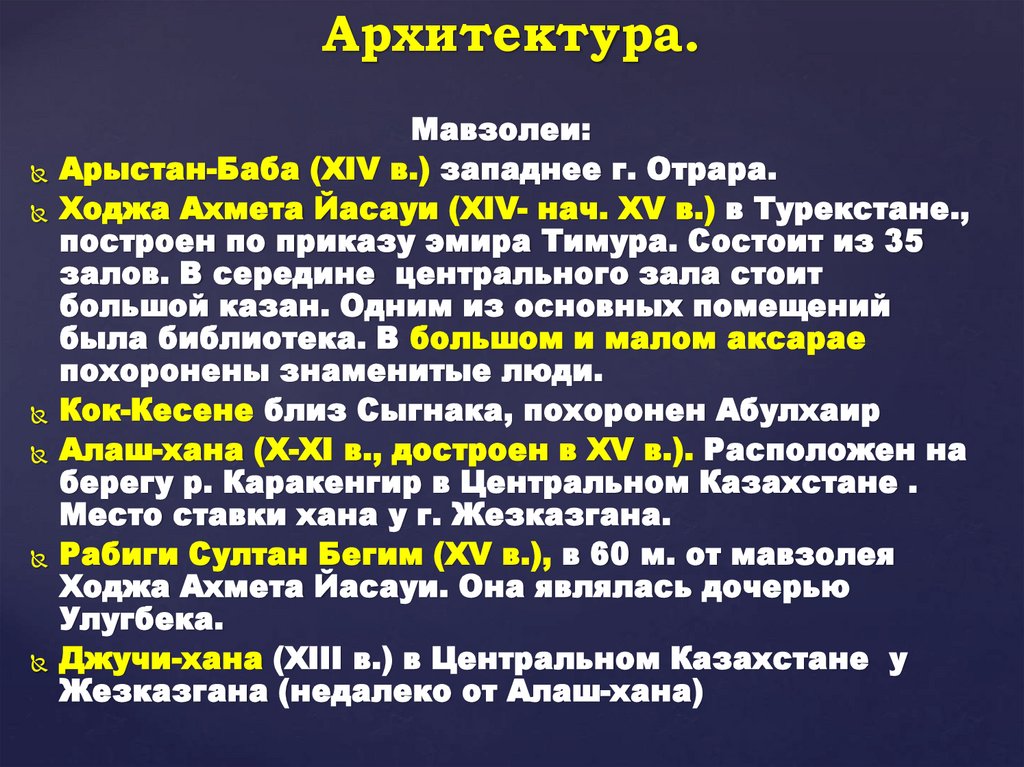 Архитектура.

Мавзолеи:

Арыстан-Баба (XIV в.) западнее г. Отрара.

Ходжа Ахмета Йасауи (XIV- нач. XV в.) в Турекстане., построен по приказу эмира Тимура. Состоит из 35 залов. В середине центрального зала стоит большой казан. Одним из основных помещений была библиотека. В большом и малом аксарае похоронены знаменитые люди.

Кок-Кесене близ Сыгнака, похоронен Абулхаир

Алаш-хана (X-XI в., достроен в XV в.). Расположен на берегу р. Каракенгир в Центральном Казахстане . Место ставки хана у г. Жезказгана.

Рабиги Султан Бегим (XV в.), в 60 м. от мавзолея Ходжа Ахмета Йасауи. Она являлась дочерью Улугбека.

Джучи-хана (XIII в.) в Центральном Казахстане у Жезказгана (недалеко от Алаш-хана)